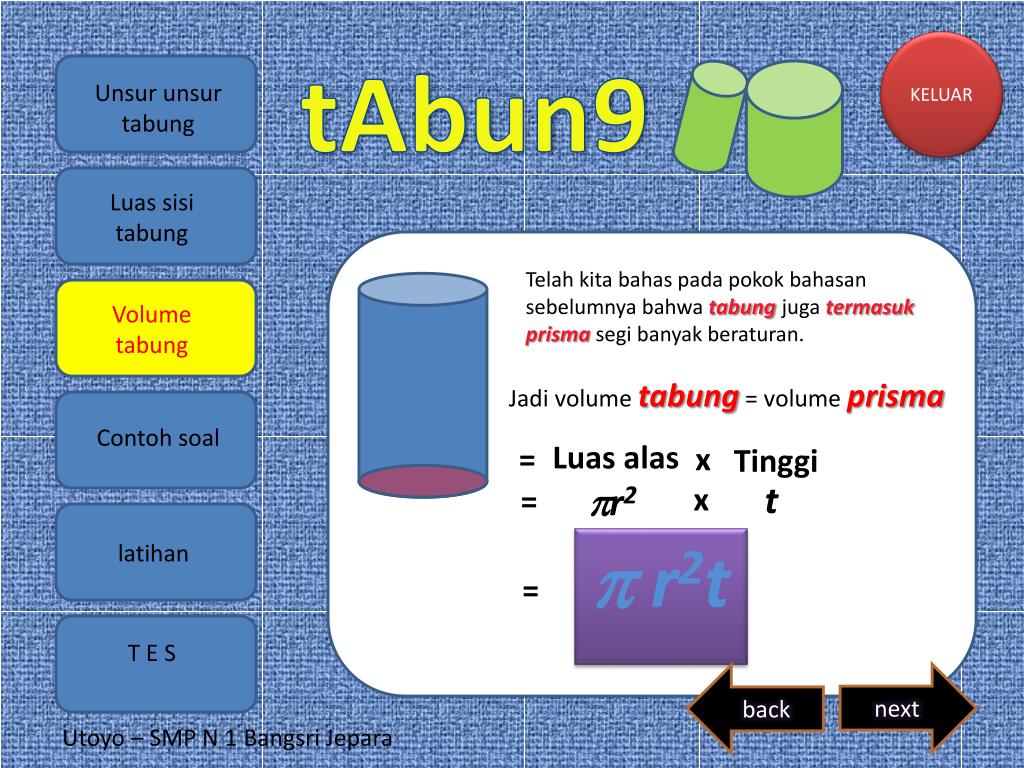 Unsur unsur tabung

Luas sisi tabung

Volume tabung

Contoh soal

latihan

T E S

tAbun9

KELUAR

Telah kita bahas pada pokok bahasan sebelumnya bahwa tabung juga termasuk prisma segi banyak beraturan.

Jadi volume tabung = volume prisma

= Luas alas x Tinggi

= $\pi r^2$ x $t$

= $\pi r^2 t$

back

next

Utoyo – SMP N 1 Bangsri Jepara